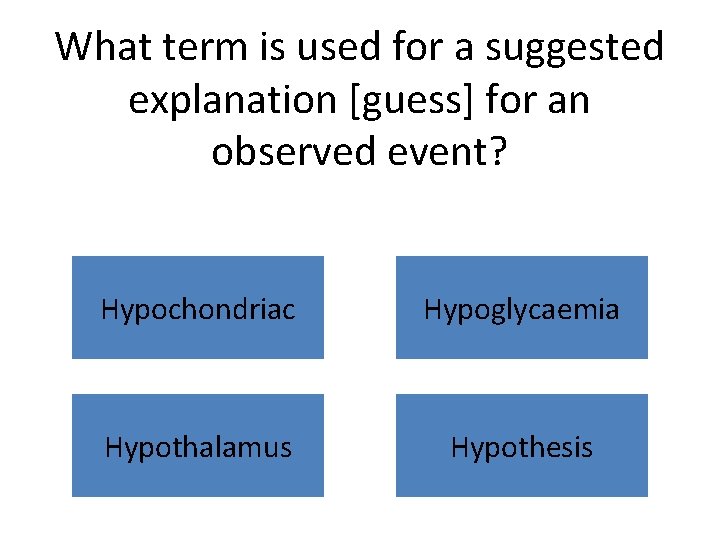 What term is used for a suggested explanation [guess] for an observed event?

Hypochondriac

Hypoglycaemia

Hypothalamus

Hypothesis